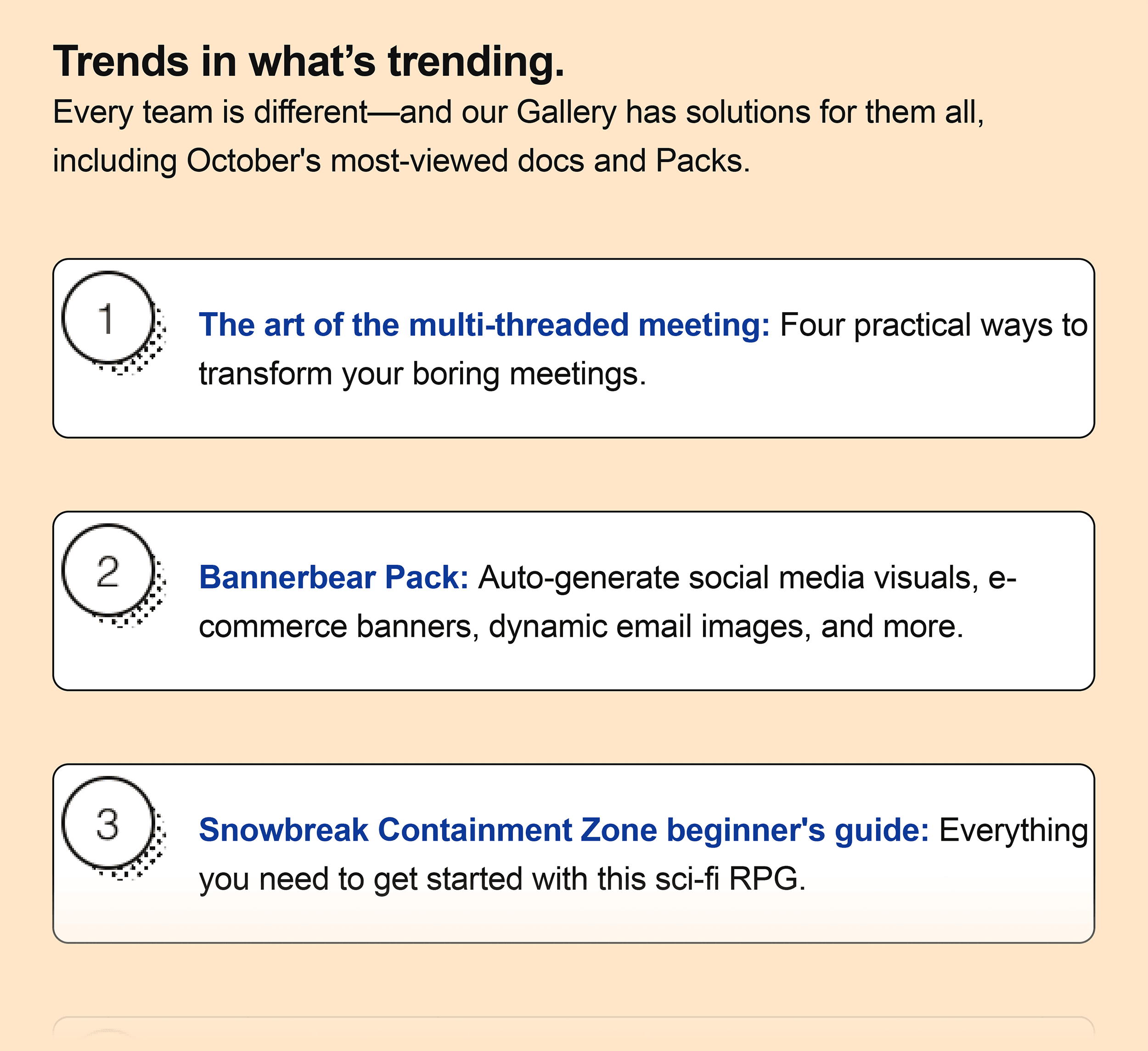 Trends in what’s trending.

Every team is different—and our Gallery has solutions for them all, including October's most-viewed docs and Packs.

1

The art of the multi-threaded meeting: Four practical ways to transform your boring meetings.

2

Bannerbear Pack: Auto-generate social media visuals, e-commerce banners, dynamic email images, and more.

3

Snowbreak Containment Zone beginner's guide: Everything you need to get started with this sci-fi RPG.